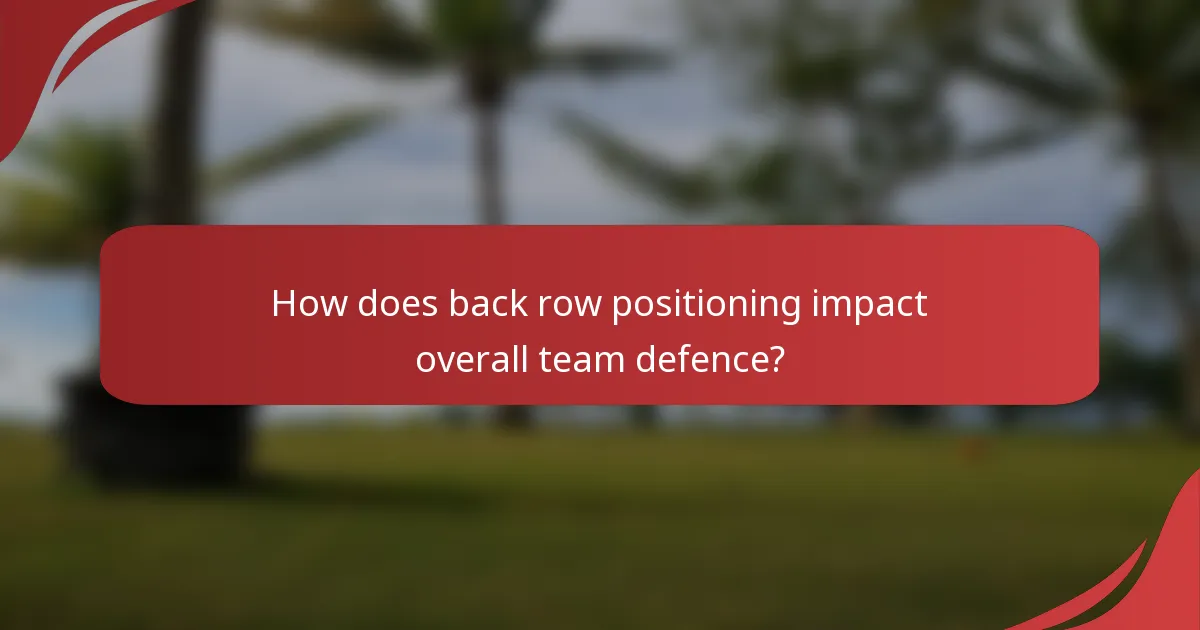 How does back row positioning impact overall team defence?